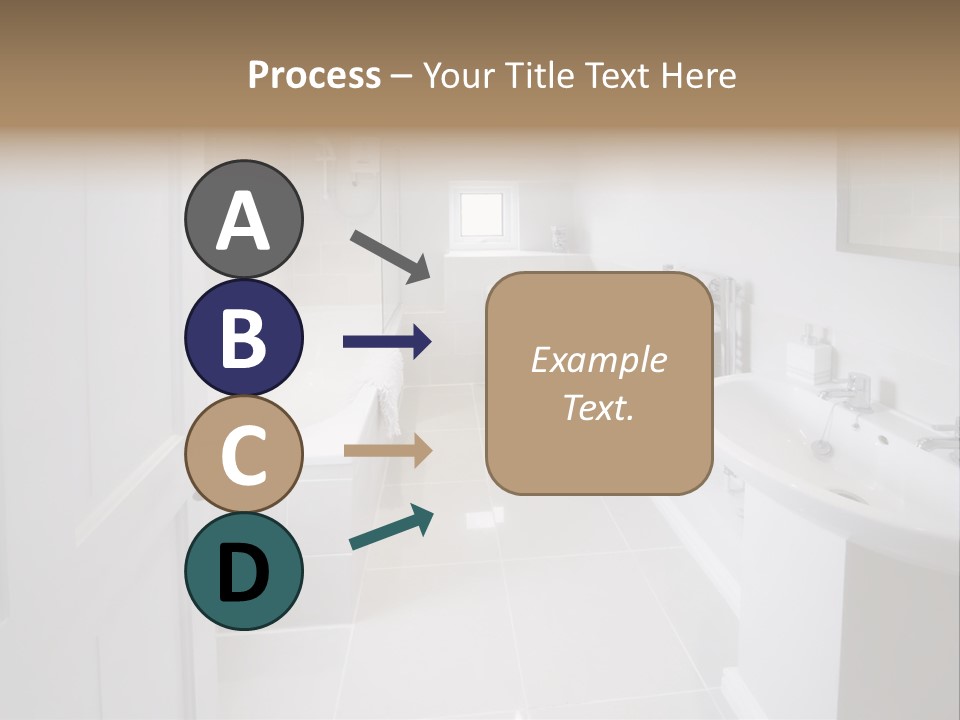 Process – Your Title Text Here

A

B

C

D

Example Text.